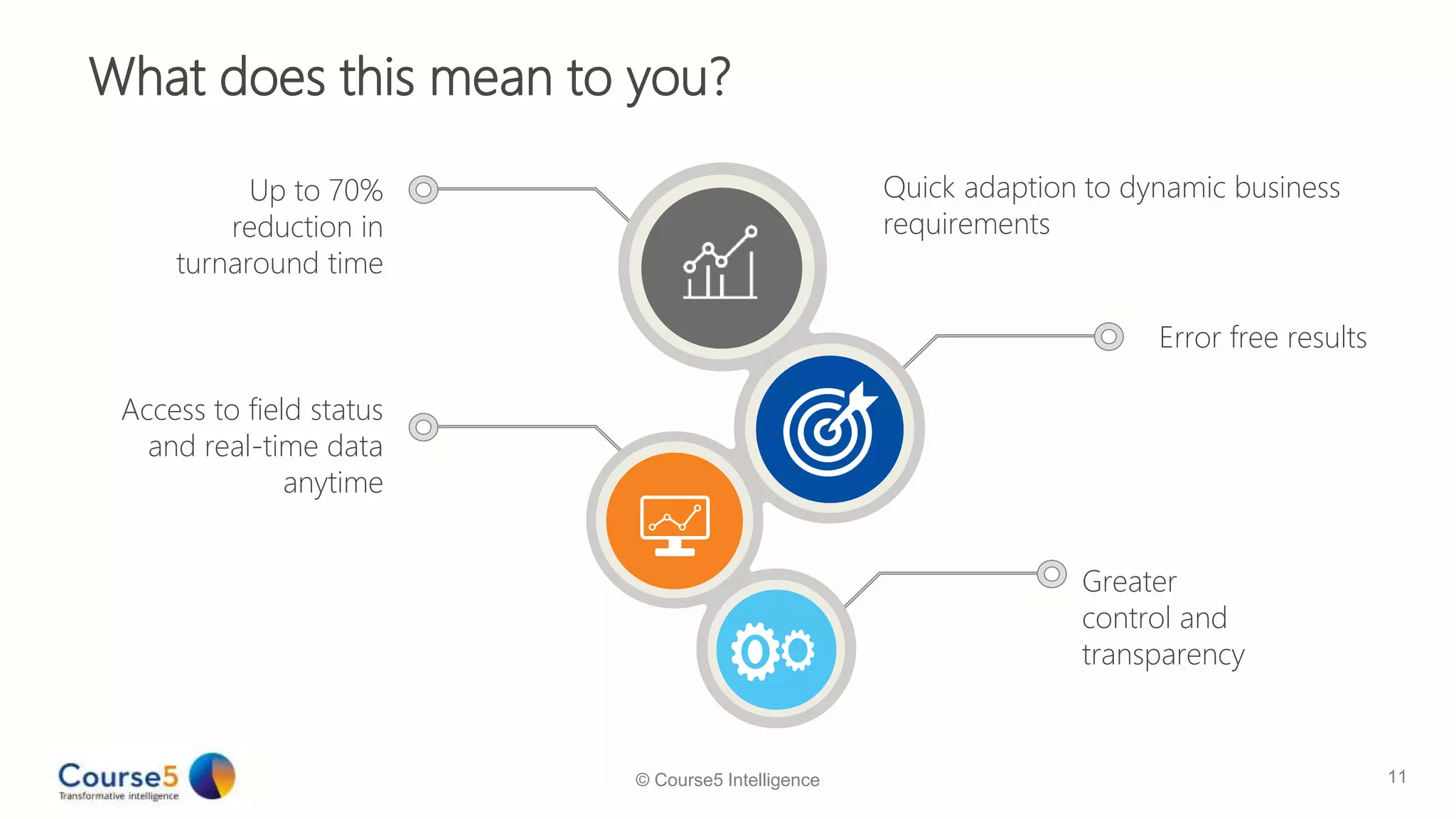 What does this mean to you?

Up to 70% reduction in turnaround time

Quick adaption to dynamic business requirements

Error free results

Access to field status and real-time data anytime

Greater control and transparency

Course5
Transformative intelligence

© Course5 Intelligence

11